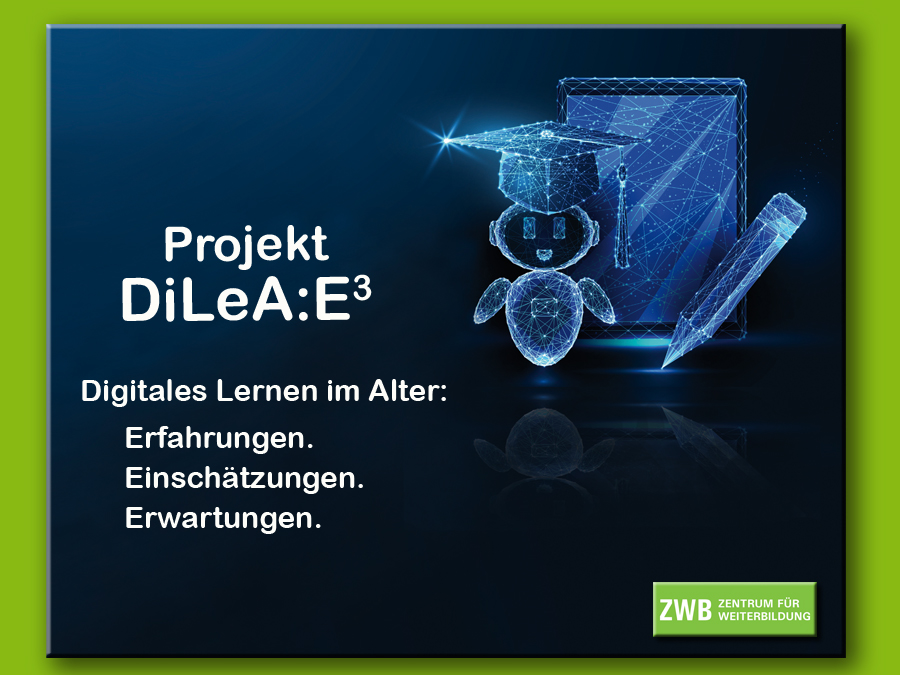 Projekt
DiLeA:E$^3$

Digitales Lernen im Alter:
Erfahrungen.
Einschätzungen.
Erwartungen.

ZWB ZENTRUM FÜR WEITERBILDUNG